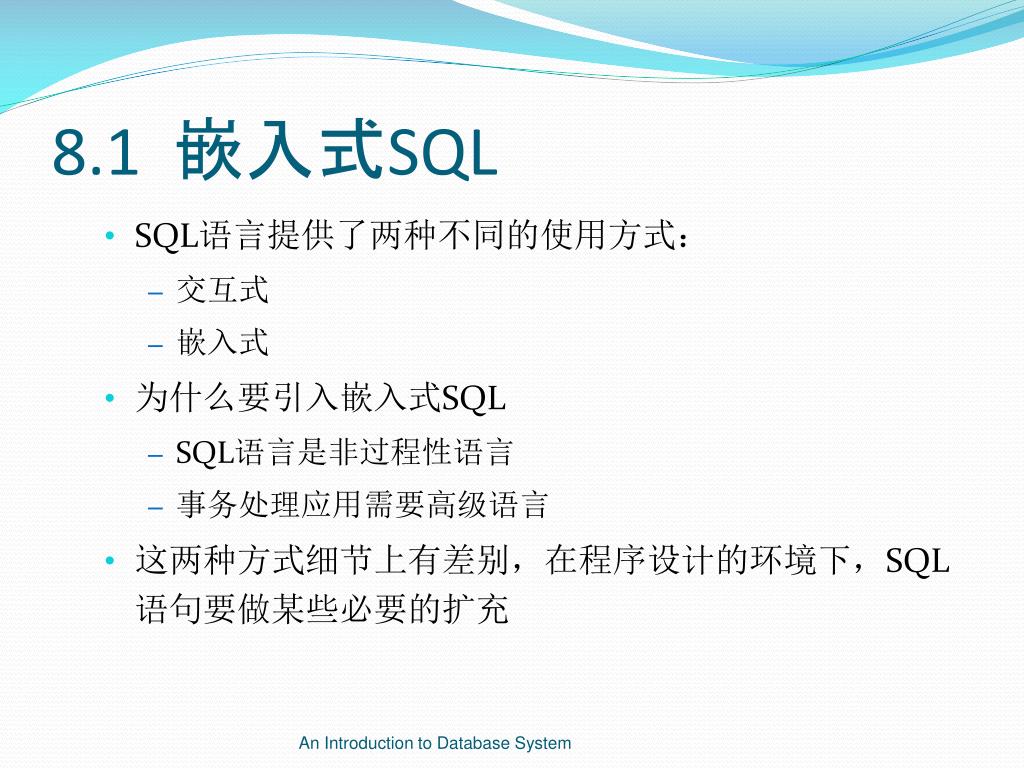 8.1 嵌入式SQL

• SQL语言提供了两种不同的使用方式：
  – 交互式
  – 嵌入式
• 为什么要引入嵌入式SQL
  – SQL语言是非过程性语言
  – 事务处理应用需要高级语言
• 这两种方式细节上有差别，在程序设计的环境下，SQL语句要做某些必要的扩充

An Introduction to Database System